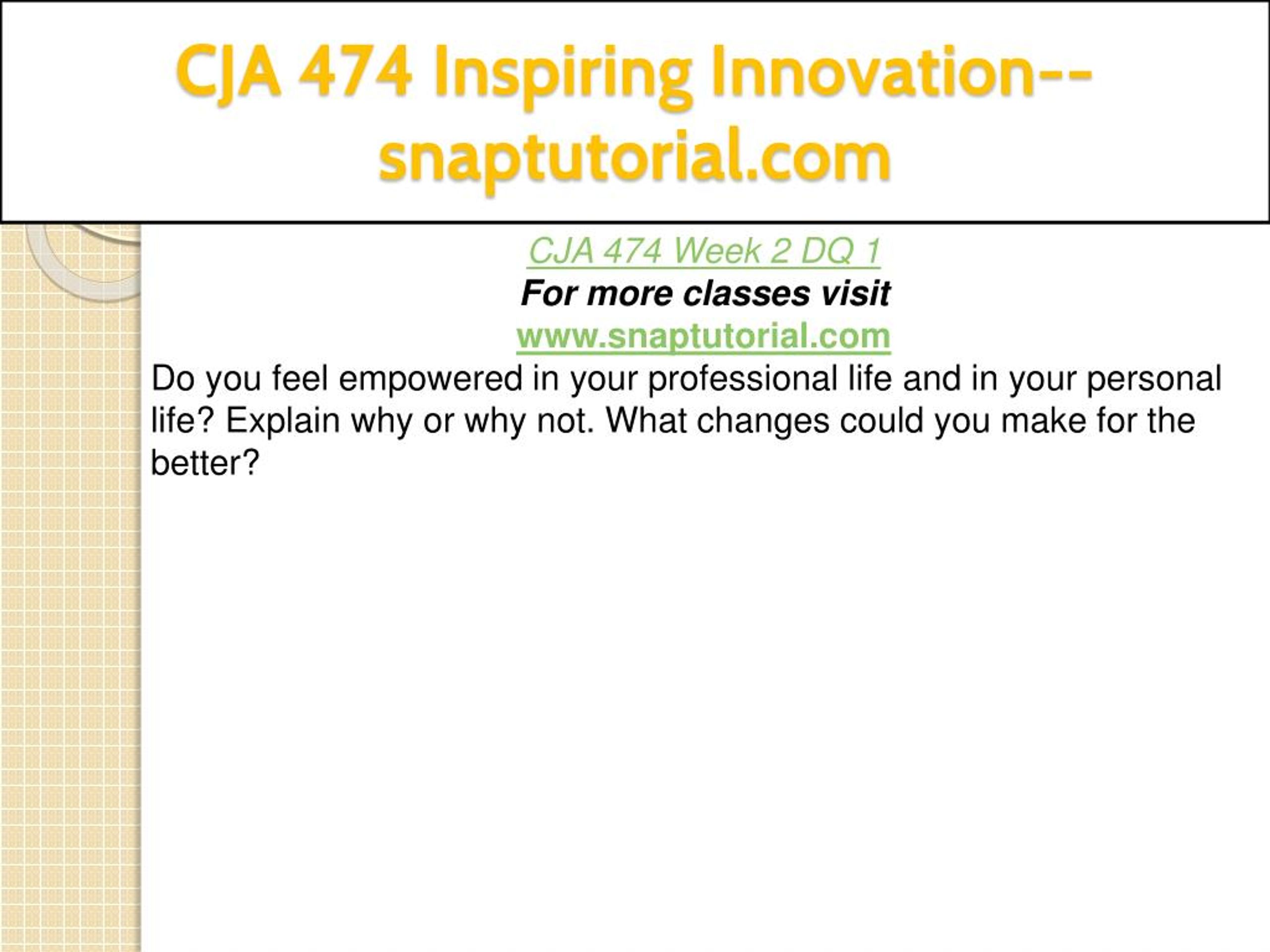 CJA 474 Inspiring Innovation--snaptutorial.com

CJA 474 Week 2 DQ 1
For more classes visit
www.snaptutorial.com

Do you feel empowered in your professional life and in your personal life? Explain why or why not. What changes could you make for the better?